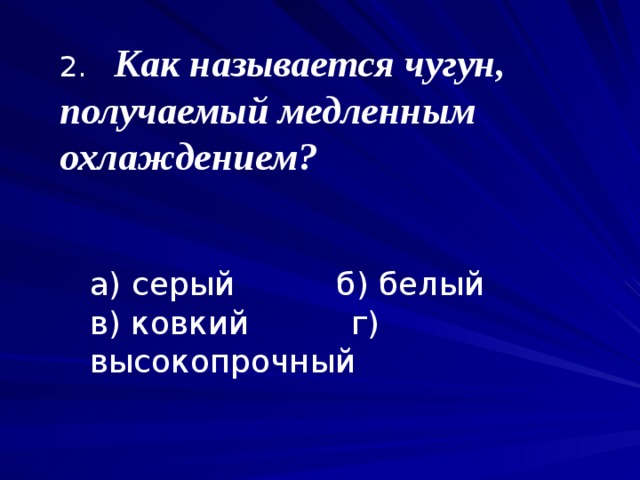 2. Как называется чугун, получаемый медленным охлаждением?

а) серый б) белый
в) ковкий г) высокопрочный